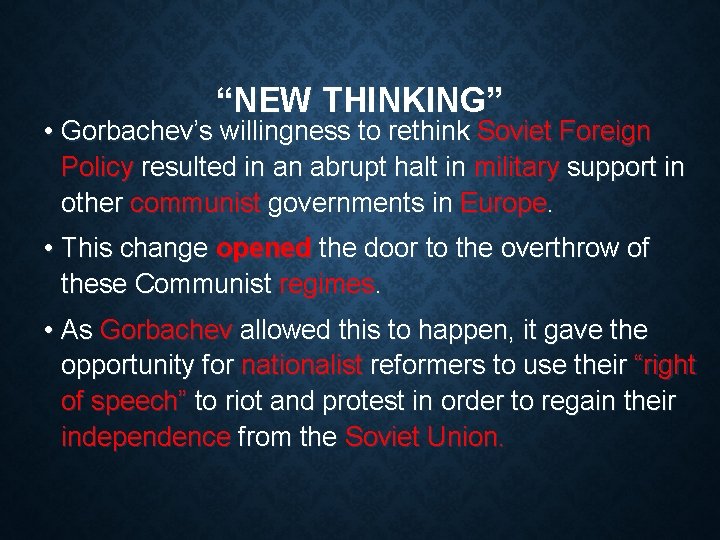 “NEW THINKING”

• Gorbachev’s willingness to rethink Soviet Foreign Policy resulted in an abrupt halt in military support in other communist governments in Europe.

• This change opened the door to the overthrow of these Communist regimes.

• As Gorbachev allowed this to happen, it gave the opportunity for nationalist reformers to use their “right of speech” to riot and protest in order to regain their independence from the Soviet Union.